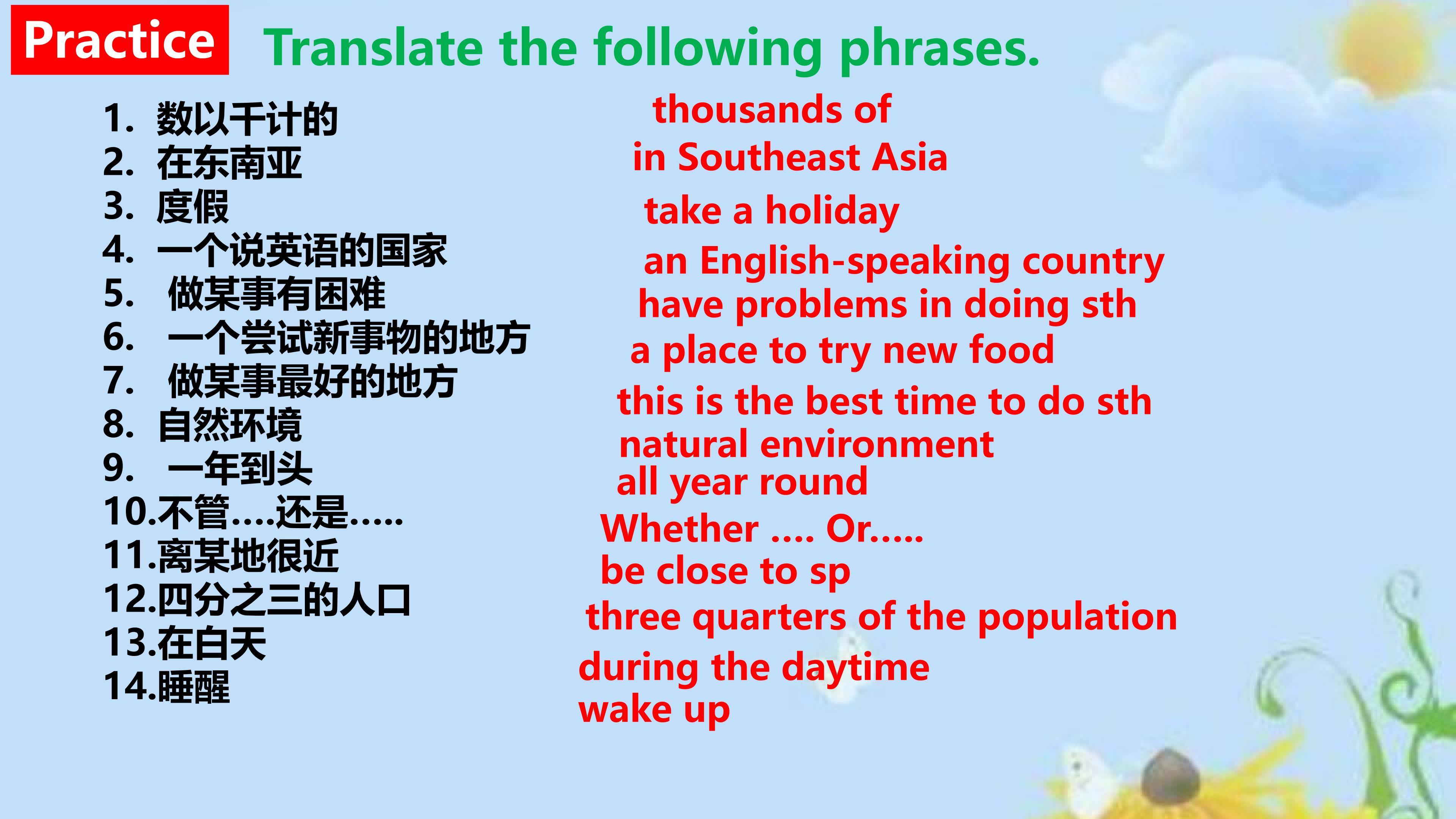 Practice Translate the following phrases.

1.数以千计的
2.在东南亚
3.度假
4.一个说英语的国家
5.做某事有困难
6.一个尝试新事物的地方
7.做某事最好的地方
8.自然环境
9.一年到头
10.不管....还是.....
11.离某地很近
12.四分之三的人口
13.在白天
14.睡醒

thousands of
in Southeast Asia
take a holiday
an English-speaking country
have problems in doing sth
a place to try new food
this is the best time to do sth
natural environment
all year round
Whether .... Or.....
be close to sp
three quarters of the population
during the daytime
wake up